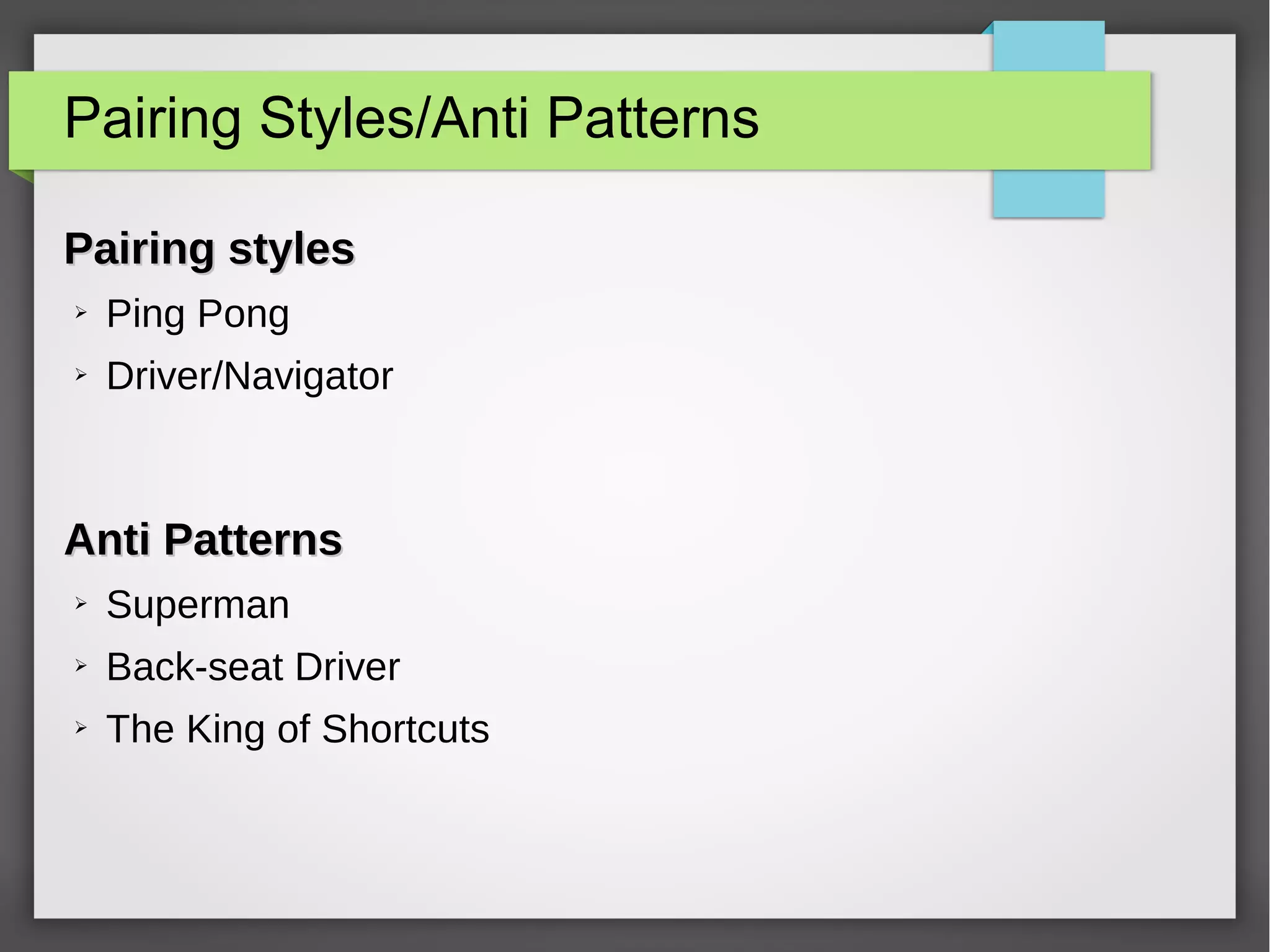 Pairing Styles/Anti Patterns

Pairing styles

➢ Ping Pong
➢ Driver/Navigator

Anti Patterns

➢ Superman
➢ Back-seat Driver
➢ The King of Shortcuts